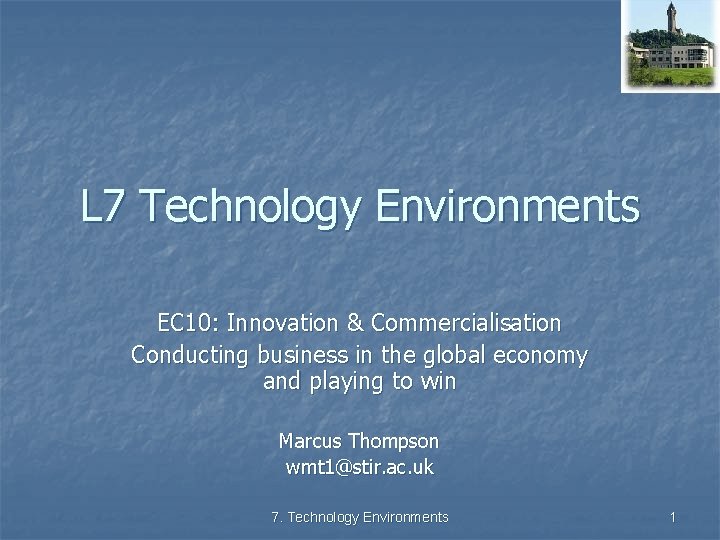 L7 Technology Environments

EC10: Innovation & Commercialisation
Conducting business in the global economy and playing to win

Marcus Thompson
wmt1@stir.ac.uk

7. Technology Environments

1